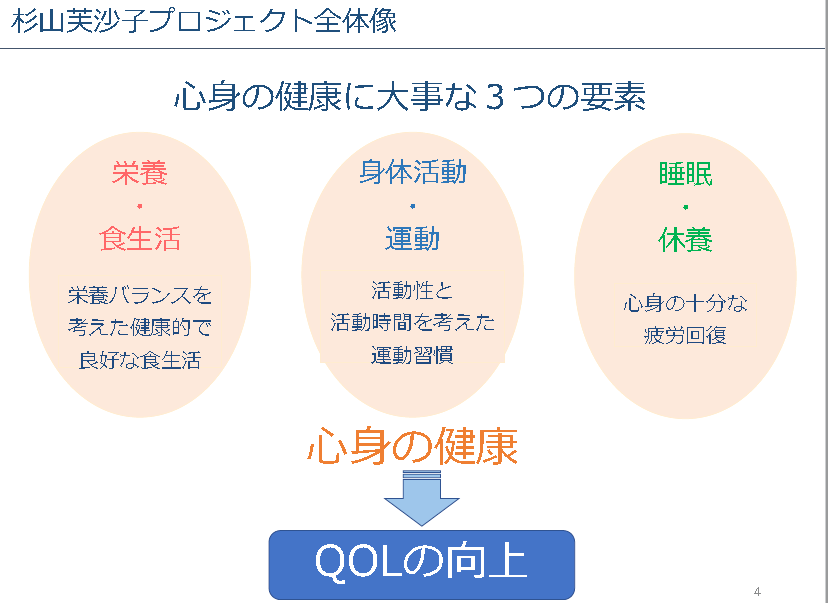 杉山芙沙子プロジェクト全体像

心身の健康に大事な３つの要素

栄養
・
食生活

栄養バランスを考えた健康的で良好な食生活

身体活動
・
運動

活動性と活動時間を考えた運動習慣

睡眠
・
休養

心身の十分な疲労回復

心身の健康

QOLの向上

4